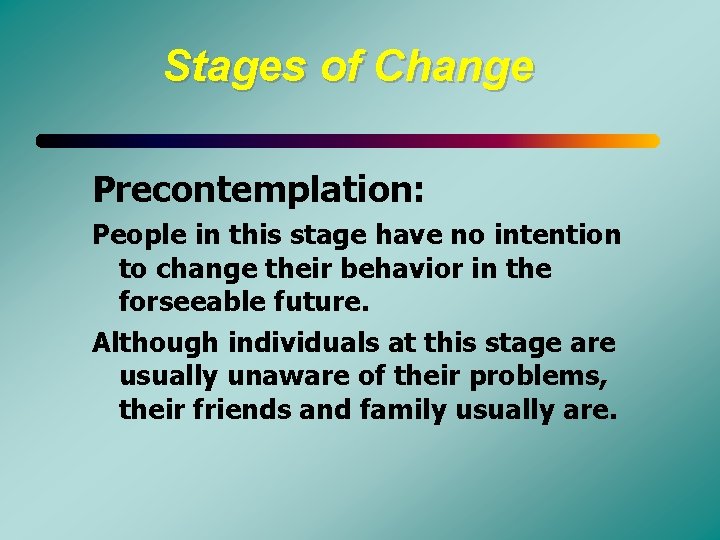 Stages of Change

Precontemplation:

People in this stage have no intention to change their behavior in the forseeable future.

Although individuals at this stage are usually unaware of their problems, their friends and family usually are.